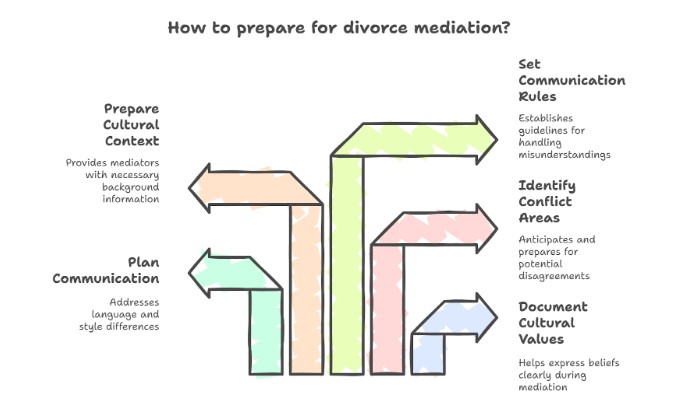 How to prepare for divorce mediation?

Prepare Cultural Context

Provides mediators with necessary background information

Plan Communication

Addresses language and style differences

Set Communication Rules

Establishes guidelines for handling misunderstandings

Identify Conflict Areas

Anticipates and prepares for potential disagreements

Document Cultural Values

Helps express beliefs clearly during mediation